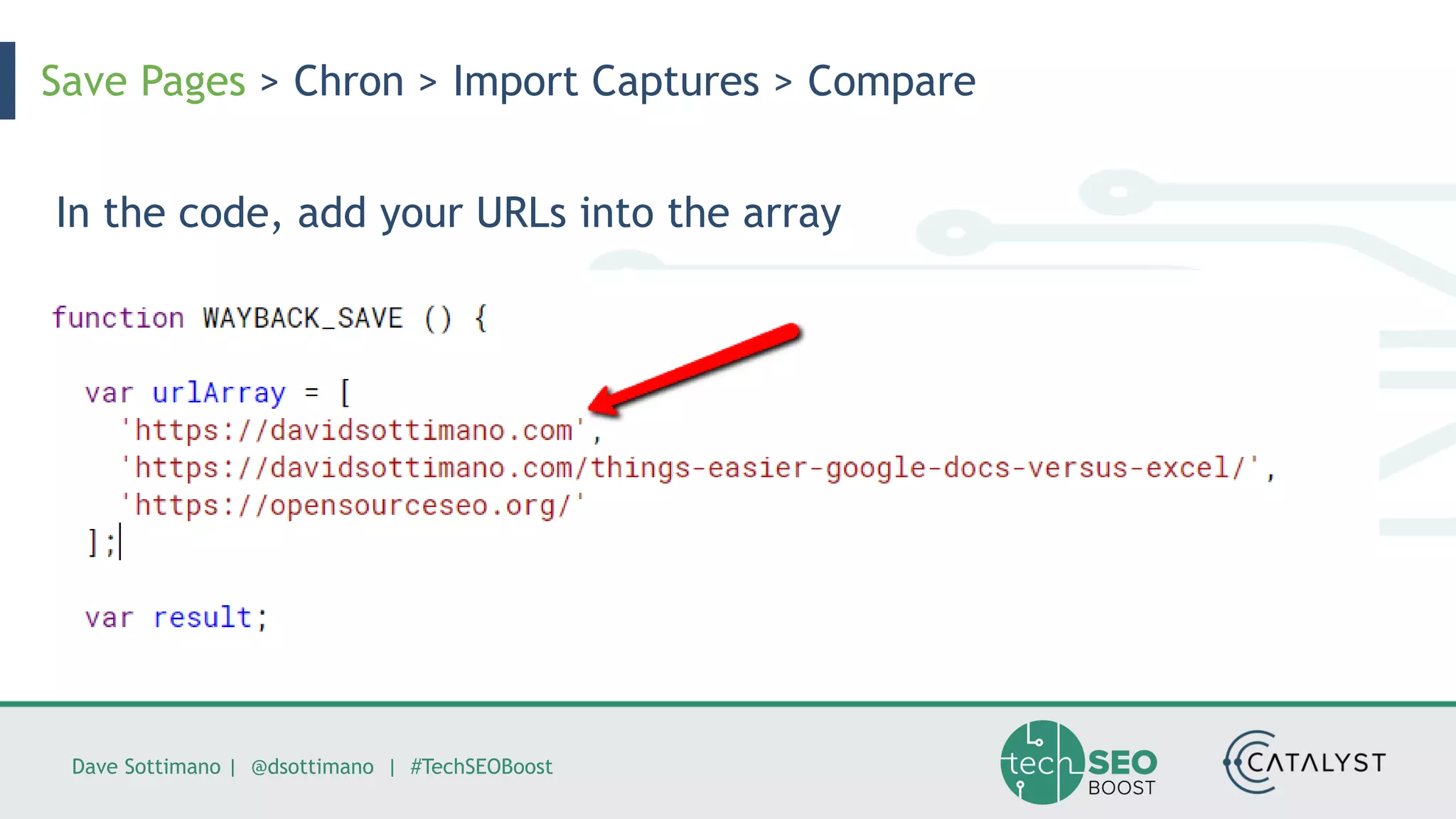 Save Pages > Chron > Import Captures > Compare

In the code, add your URLs into the array

function WAYBACK_SAVE () {

  var urlArray = [
    'https://davidsottimano.com',
    'https://davidsottimano.com/things-easier-google-docs-versus-excel/',
    'https://opensourceseo.org/'
  ];

  var result;

Dave Sottimano | @dsottimano | #TechSEOBoost

tech SEO BOOST

CATALYST